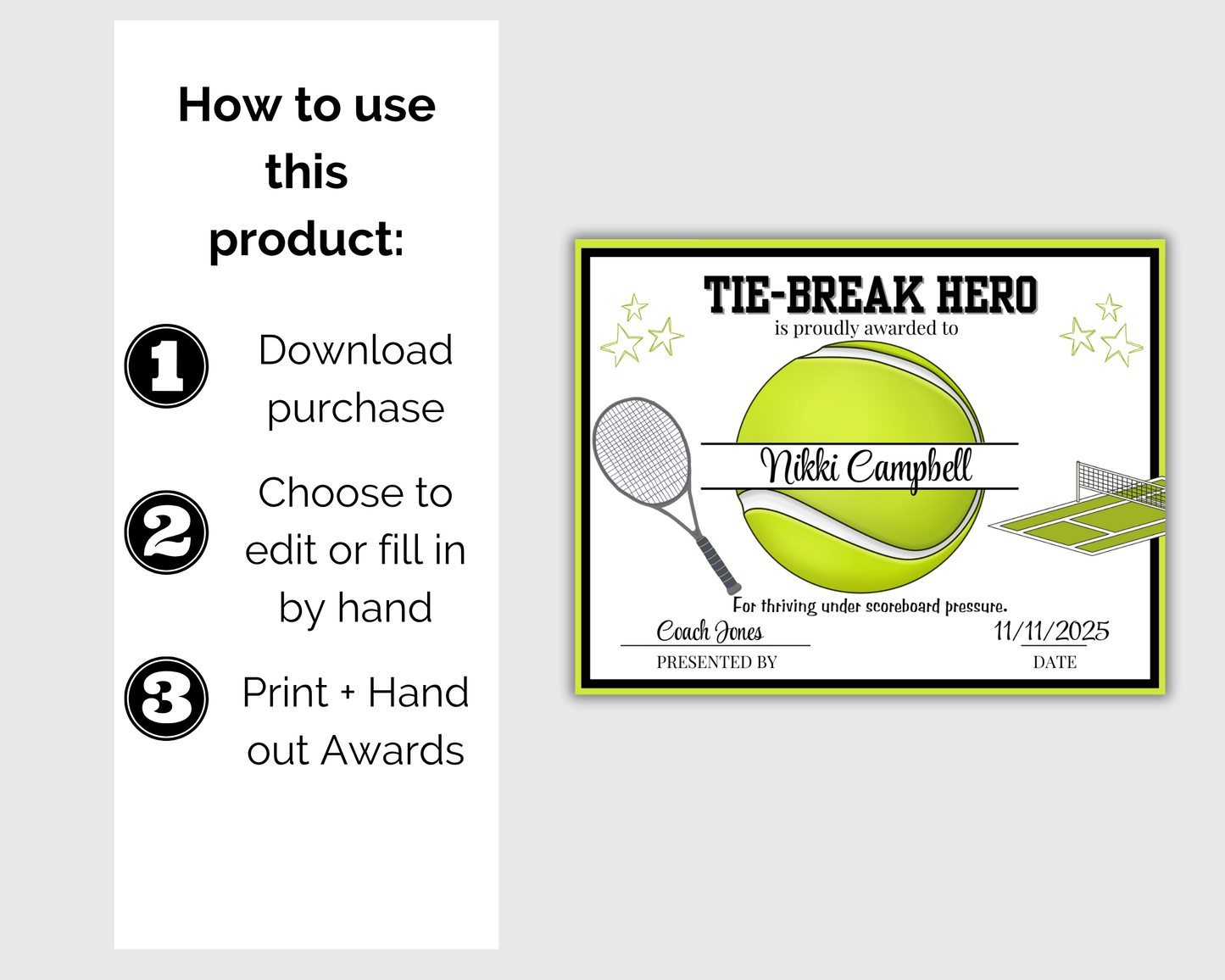 How to use this product:

1 Download purchase

2 Choose to edit or fill in by hand

3 Print + Hand out Awards

TIE-BREAK HERO
is proudly awarded to

Nikki Campbell

For thriving under scoreboard pressure.

Coach Jones
PRESENTED BY

11/11/2025
DATE